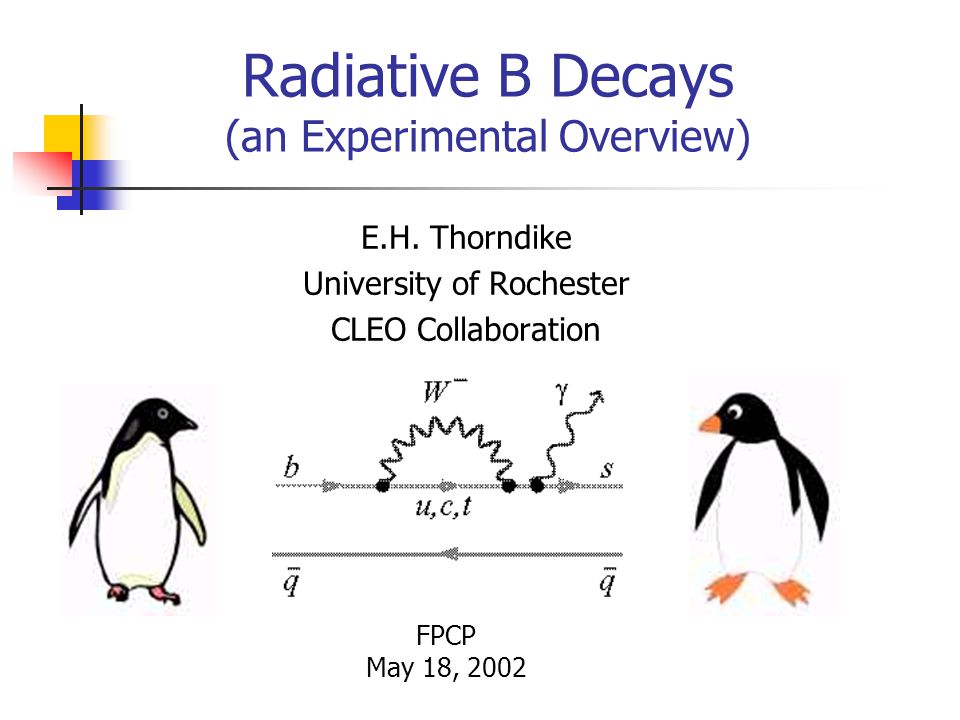 Radiative B Decays
(an Experimental Overview)

E.H. Thorndike
University of Rochester
CLEO Collaboration

$W^-$
$\gamma$
$b$
$s$
$u,c,t$
$\bar{q}$
$\bar{q}$

FPCP
May 18, 2002